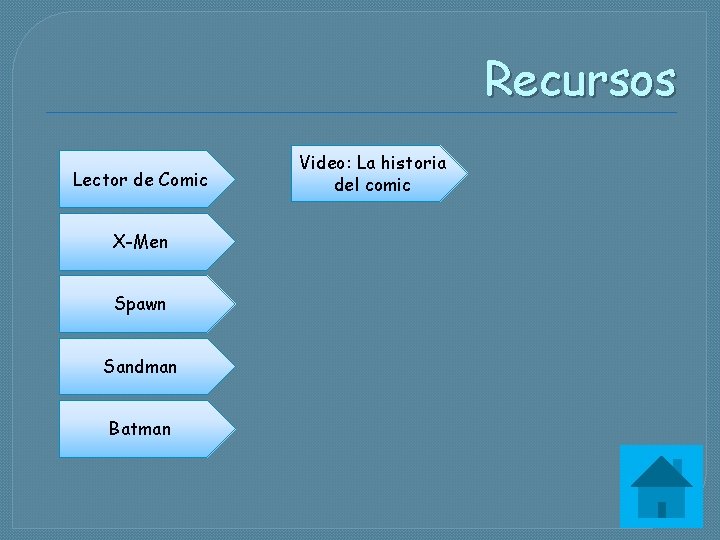 Recursos

Lector de Comic

X-Men

Spawn

Sandman

Batman

Video: La historia del comic